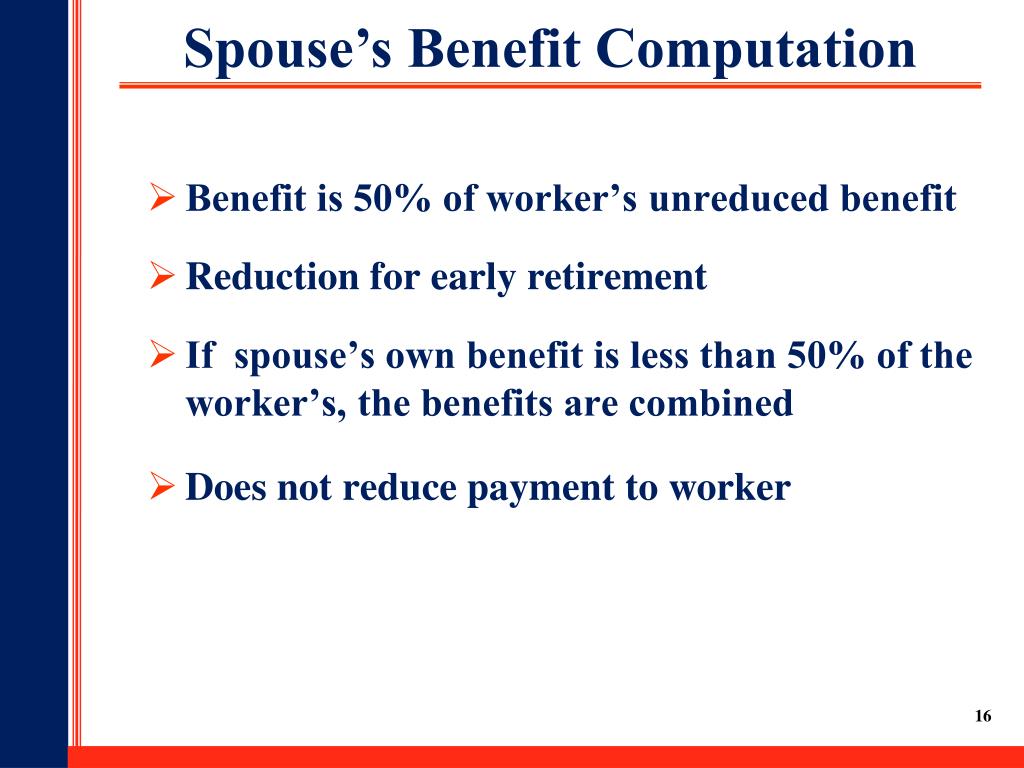 Spouse’s Benefit Computation

➢ Benefit is 50% of worker’s unreduced benefit

➢ Reduction for early retirement

➢ If spouse’s own benefit is less than 50% of the worker’s, the benefits are combined

➢ Does not reduce payment to worker

16